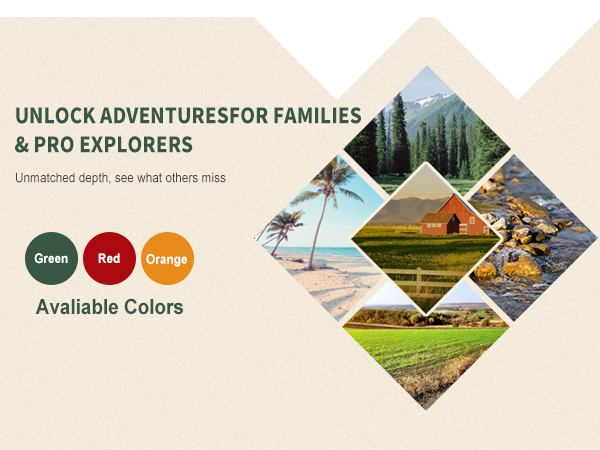 UNLOCK ADVENTURESFOR FAMILIES & PRO EXPLORERS

Unmatched depth, see what others miss

Green

Red

Orange

Avaliable Colors